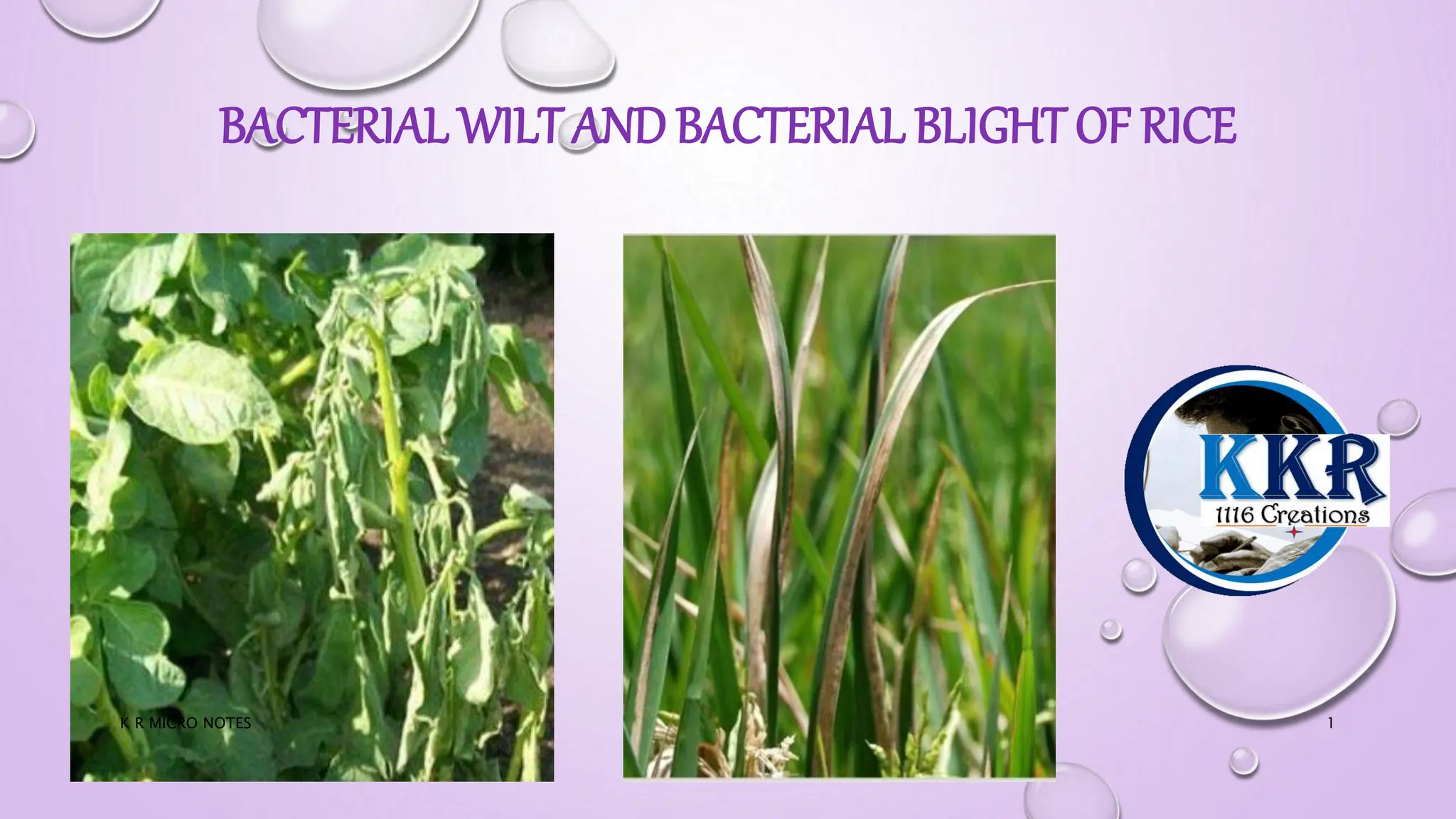 BACTERIAL WILT AND BACTERIAL BLIGHT OF RICE

KKR
1116 Creations

K R MICRO NOTES

1